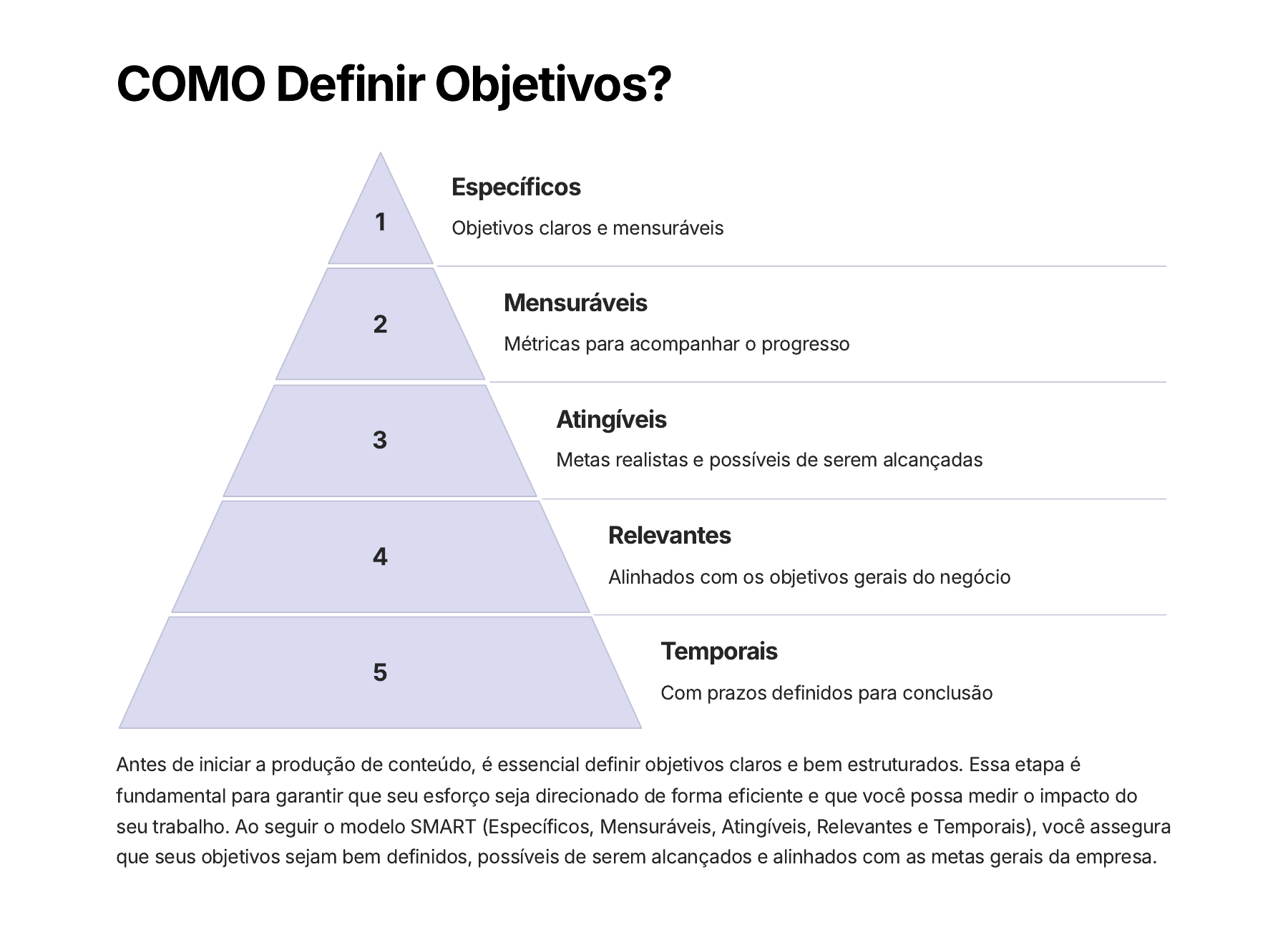 COMO Definir Objetivos?

1

Específicos

Objetivos claros e mensuráveis

2

Mensuráveis

Métricas para acompanhar o progresso

3

Atingíveis

Metas realistas e possíveis de serem alcançadas

4

Relevantes

Alinhados com os objetivos gerais do negócio

5

Temporais

Com prazos definidos para conclusão

Antes de iniciar a produção de conteúdo, é essencial definir objetivos claros e bem estruturados. Essa etapa é fundamental para garantir que seu esforço seja direcionado de forma eficiente e que você possa medir o impacto do seu trabalho. Ao seguir o modelo SMART (Específicos, Mensuráveis, Atingíveis, Relevantes e Temporais), você assegura que seus objetivos sejam bem definidos, possíveis de serem alcançados e alinhados com as metas gerais da empresa.